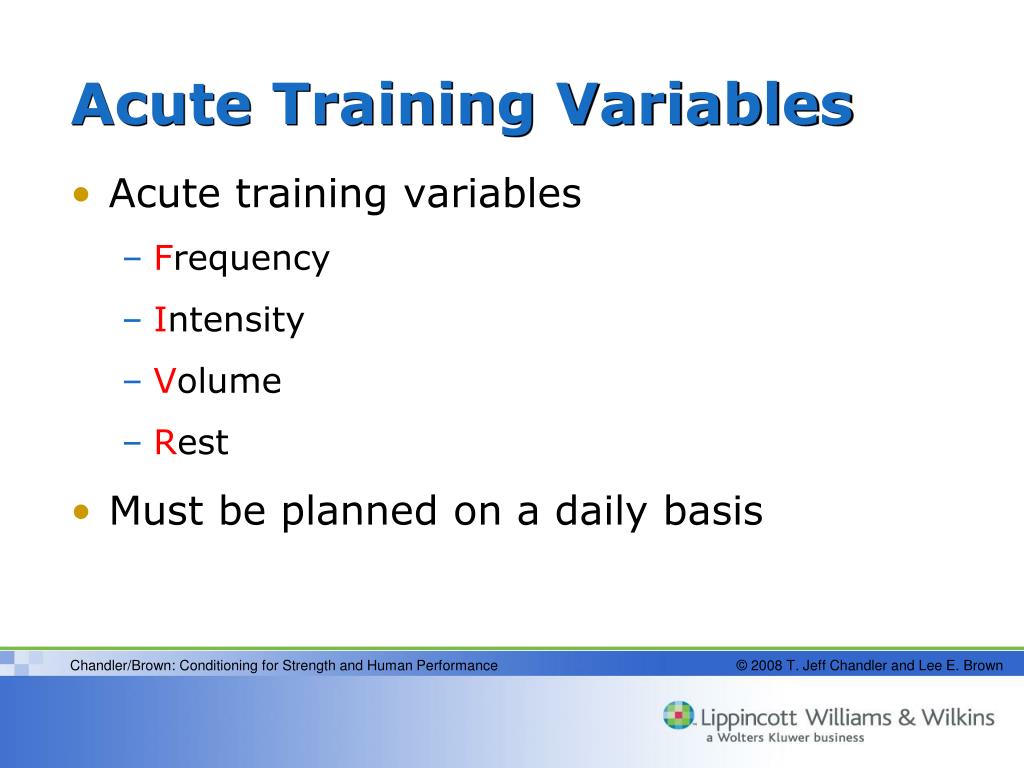 Acute Training Variables

• Acute training variables
  – Frequency
  – Intensity
  – Volume
  – Rest
• Must be planned on a daily basis

Chandler/Brown: Conditioning for Strength and Human Performance

© 2008 T. Jeff Chandler and Lee E. Brown

Lippincott Williams & Wilkins
a Wolters Kluwer business